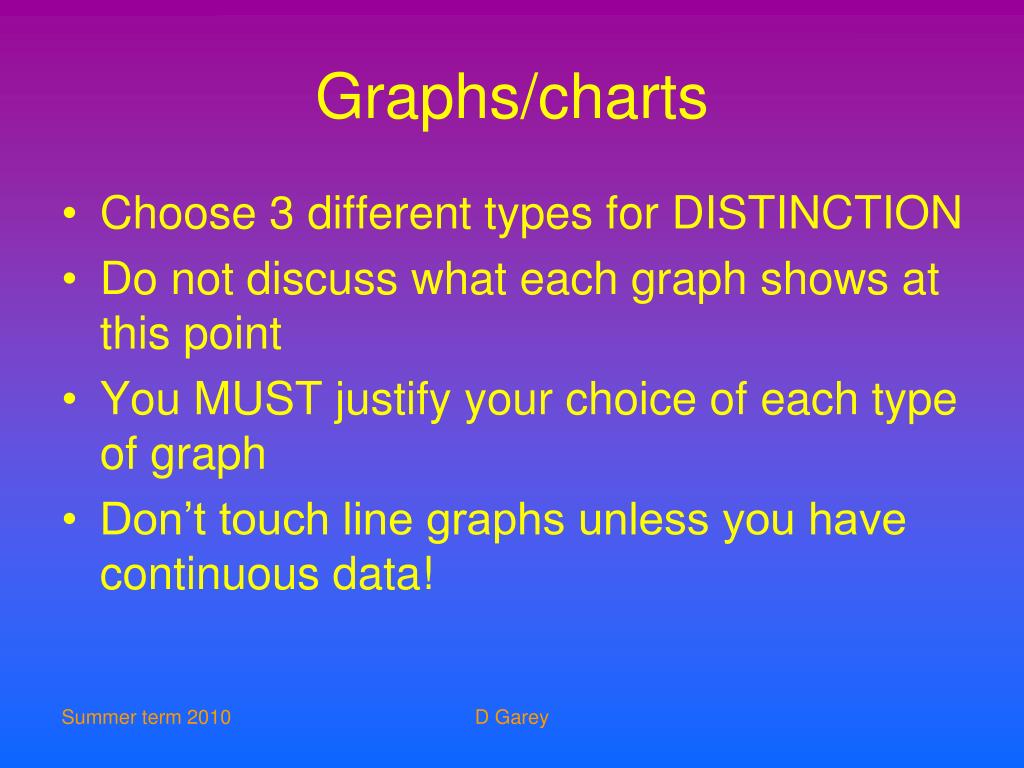 Graphs/charts

• Choose 3 different types for DISTINCTION
• Do not discuss what each graph shows at this point
• You MUST justify your choice of each type of graph
• Don’t touch line graphs unless you have continuous data!

Summer term 2010

D Garey